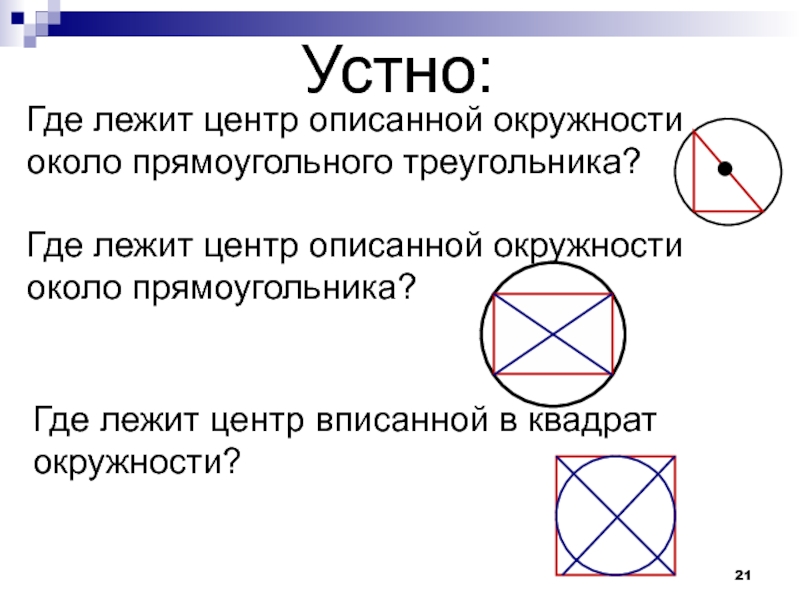 Устно:

Где лежит центр описанной окружности около прямоугольного треугольника?

Где лежит центр описанной окружности около прямоугольника?

Где лежит центр вписанной в квадрат окружности?

21